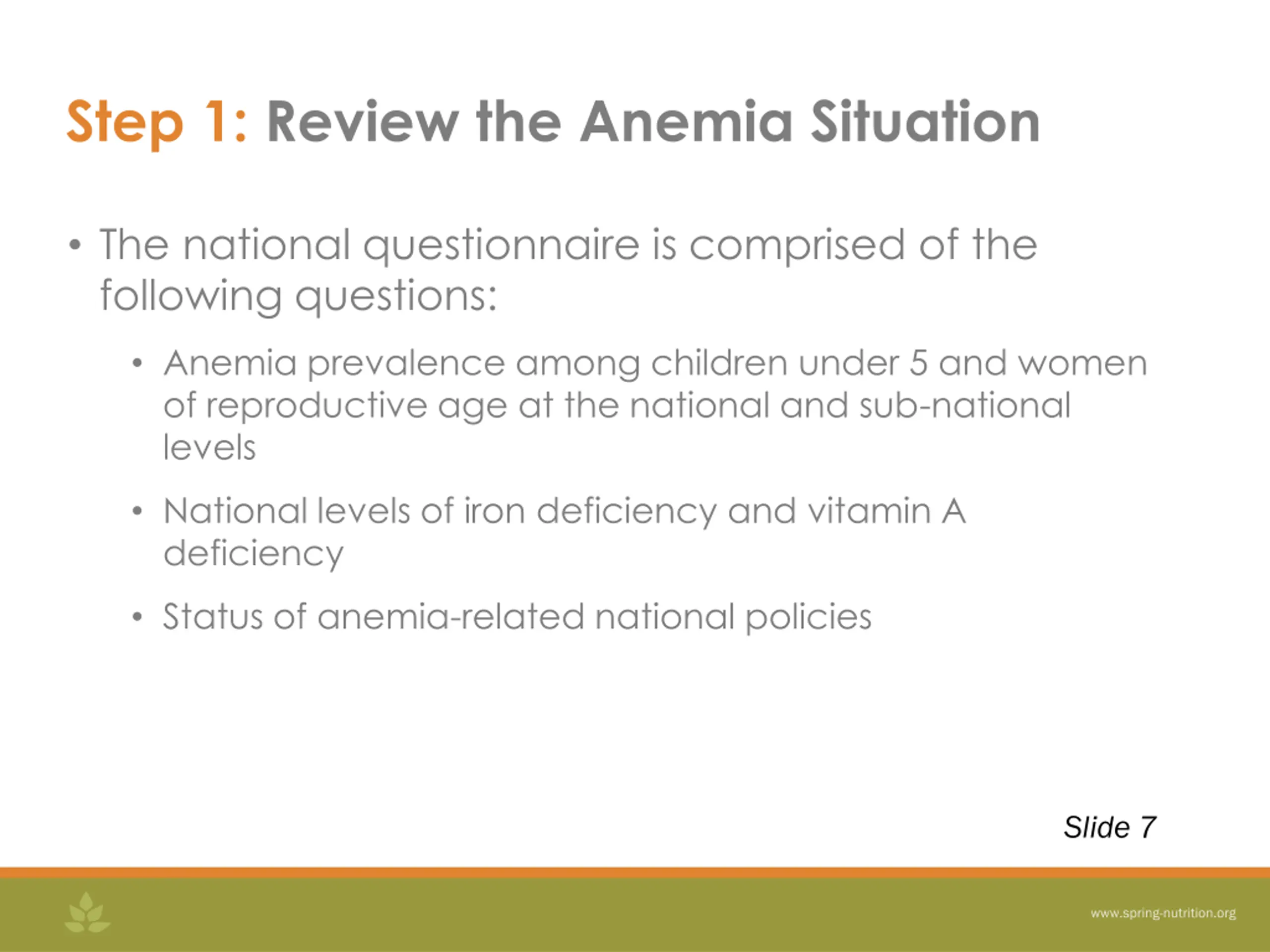 Step 1: Review the Anemia Situation

• The national questionnaire is comprised of the following questions:

• Anemia prevalence among children under 5 and women of reproductive age at the national and sub-national levels

• National levels of iron deficiency and vitamin A deficiency

• Status of anemia-related national policies

Slide 7

www.spring-nutrition.org